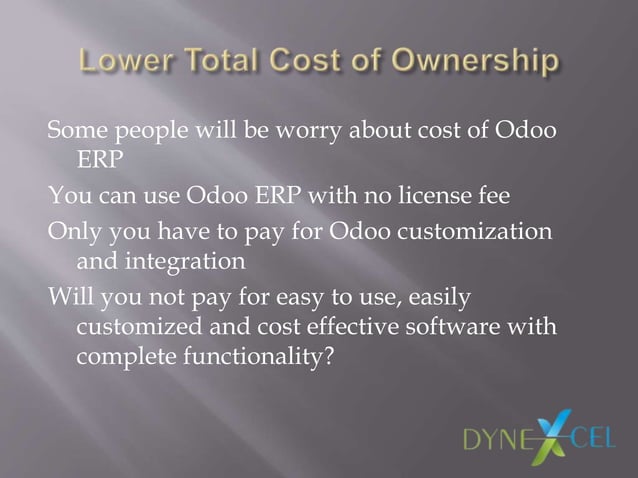 Lower Total Cost of Ownership

Some people will be worry about cost of Odoo ERP

You can use Odoo ERP with no license fee

Only you have to pay for Odoo customization and integration

Will you not pay for easy to use, easily customized and cost effective software with complete functionality?

DYNEXCEL